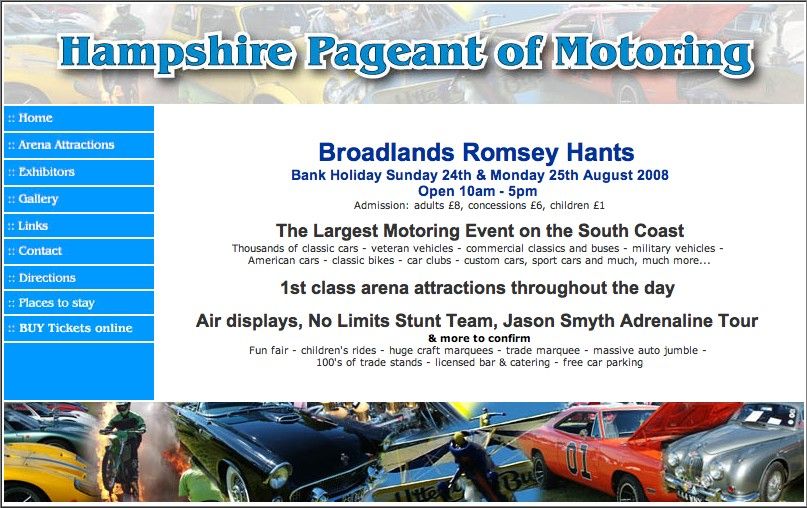 Hampshire Pageant of Motoring

:: Home
:: Arena Attractions
:: Exhibitors
:: Gallery
:: Links
:: Contact
:: Directions
:: Places to stay
:: BUY Tickets online

Broadlands Romsey Hants
Bank Holiday Sunday 24th & Monday 25th August 2008
Open 10am - 5pm
Admission: adults £8, concessions £6, children £1

The Largest Motoring Event on the South Coast
Thousands of classic cars - veteran vehicles - commercial classics and buses - military vehicles - American cars - classic bikes - car clubs - custom cars, sport cars and much, much more...

1st class arena attractions throughout the day

Air displays, No Limits Stunt Team, Jason Smyth Adrenaline Tour
& more to confirm
Fun fair - children's rides - huge craft marquees - trade marquee - massive auto jumble - 100's of trade stands - licensed bar & catering - free car parking

01